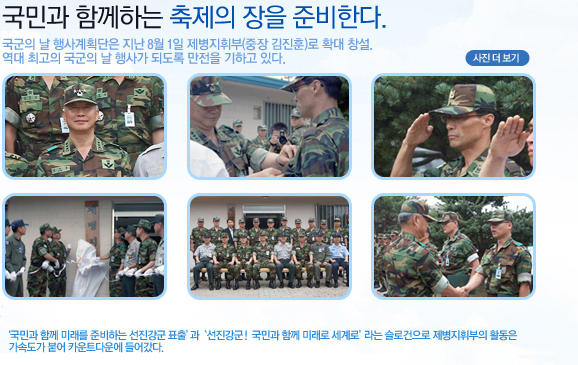 국민과 함께하는 축제의 장을 준비한다.

국군의 날 행사계획단은 지난 8월 1일 제병지휘부(중장 김진훈)로 확대 창설.
역대 최고의 국군의 날 행사가 되도록 만전을 기하고 있다.

사진 더 보기

'국민과 함께 미래를 준비하는 선진강군 표출' 과 '선진강군! 국민과 함께 미래로 세계로' 라는 슬로건으로 제병지휘부의 활동은 가속도가 붙어 카운트다운에 들어갔다.